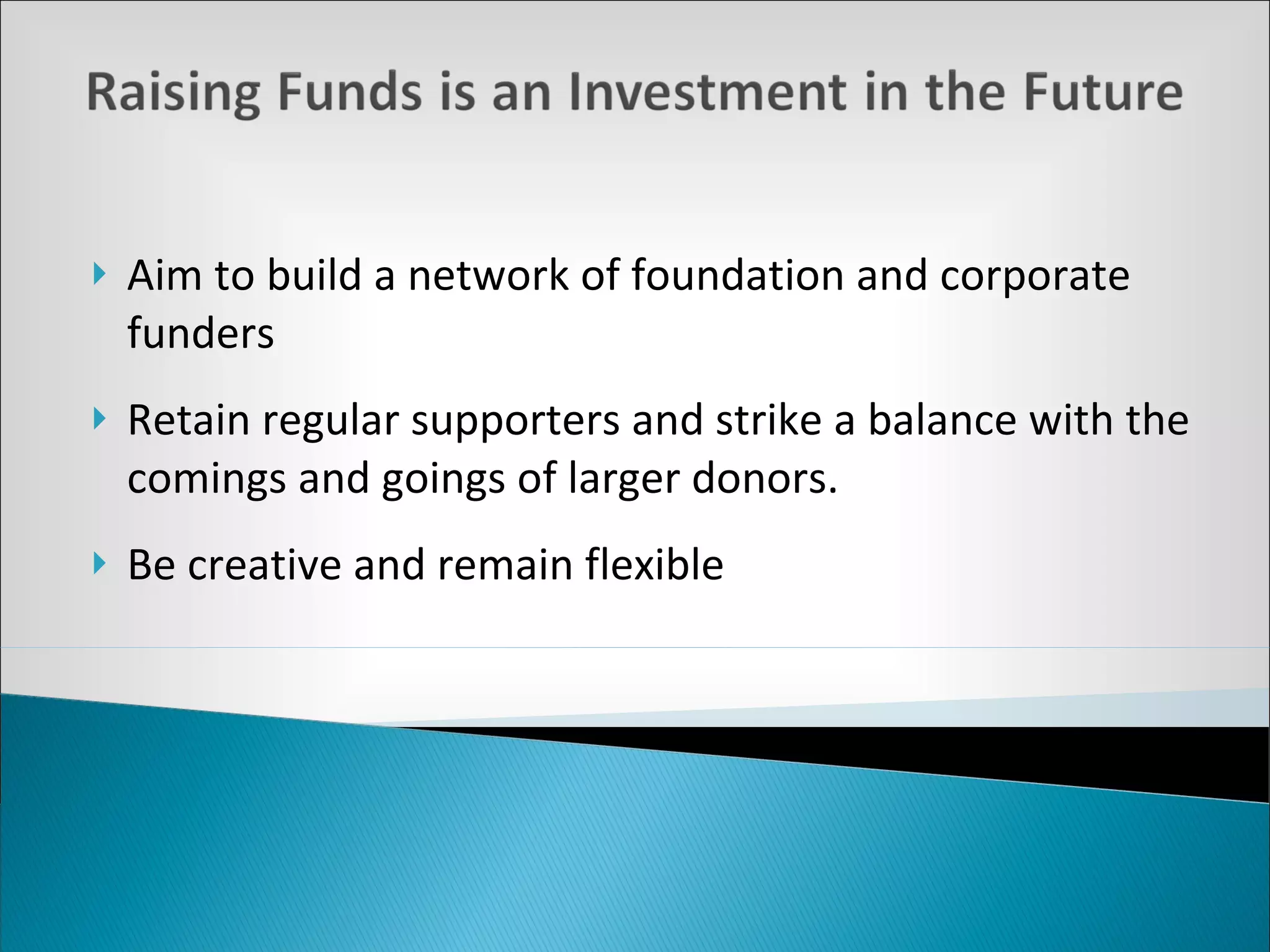 Raising Funds is an Investment in the Future

Aim to build a network of foundation and corporate funders

Retain regular supporters and strike a balance with the comings and goings of larger donors.

Be creative and remain flexible